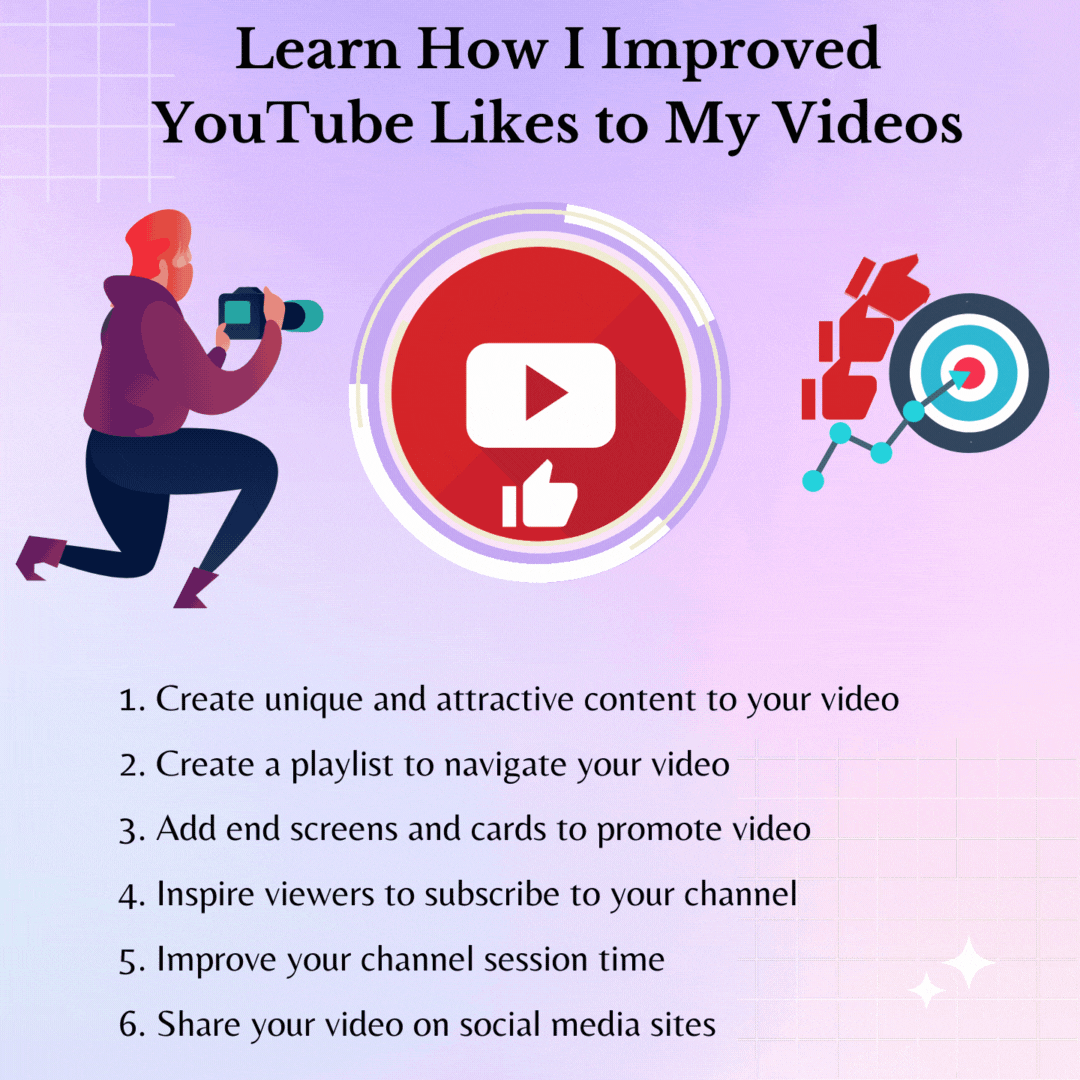 Learn How I Improved YouTube Likes to My Videos

1. Create unique and attractive content to your video
2. Create a playlist to navigate your video
3. Add end screens and cards to promote video
4. Inspire viewers to subscribe to your channel
5. Improve your channel session time
6. Share your video on social media sites